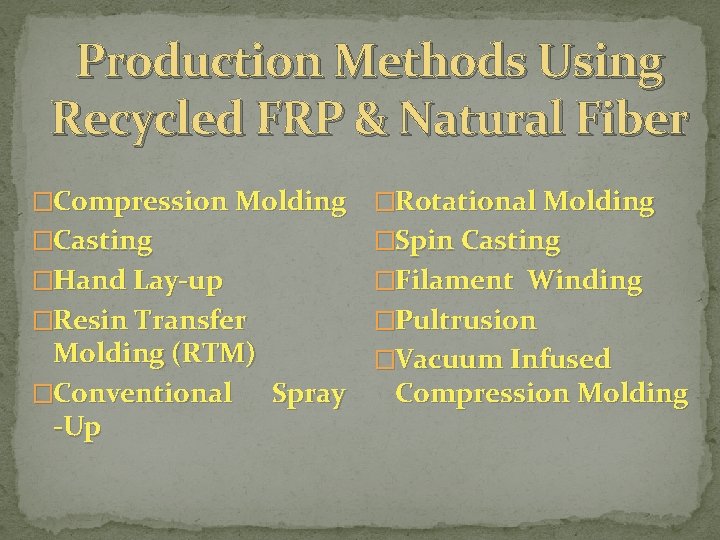 Production Methods Using Recycled FRP & Natural Fiber

□Compression Molding
□Casting
□Hand Lay-up
□Resin Transfer Molding (RTM)
□Conventional Spray -Up

□Rotational Molding
□Spin Casting
□Filament Winding
□Pultrusion
□Vacuum Infused Compression Molding